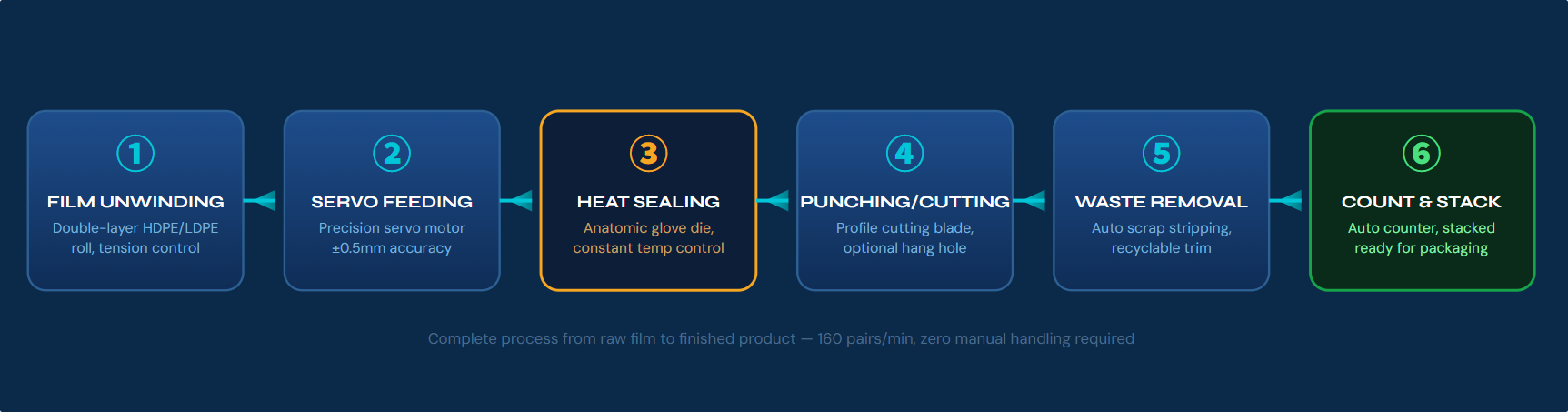 1
FILM UNWINDING
Double-layer HDPE/LDPE roll, tension control

2
SERVO FEEDING
Precision servo motor ±0.5mm accuracy

3
HEAT SEALING
Anatomic glove die, constant temp control

4
PUNCHING/CUTTING
Profile cutting blade, optional hang hole

5
WASTE REMOVAL
Auto scrap stripping, recyclable trim

6
COUNT & STACK
Auto counter, stacked ready for packaging

Complete process from raw film to finished product — 160 pairs/min, zero manual handling required